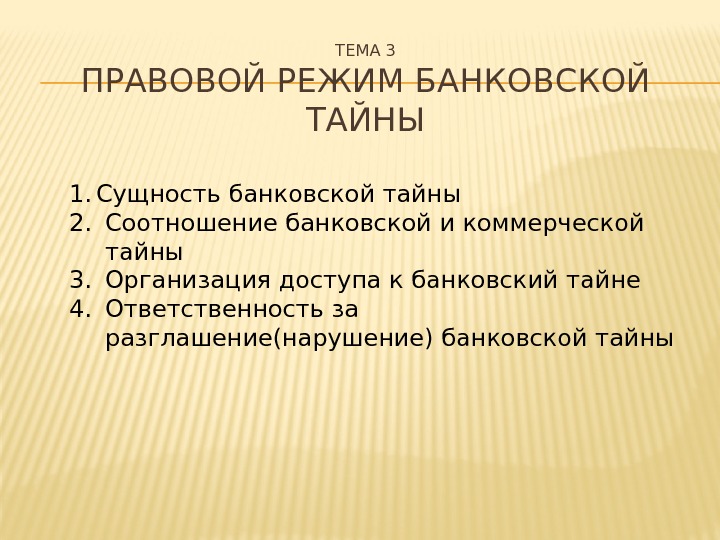 ТЕМА 3
ПРАВОВОЙ РЕЖИМ БАНКОВСКОЙ ТАЙНЫ

1. Сущность банковской тайны
2. Соотношение банковской и коммерческой тайны
3. Организация доступа к банковский тайне
4. Ответственность за разглашение(нарушение) банковской тайны